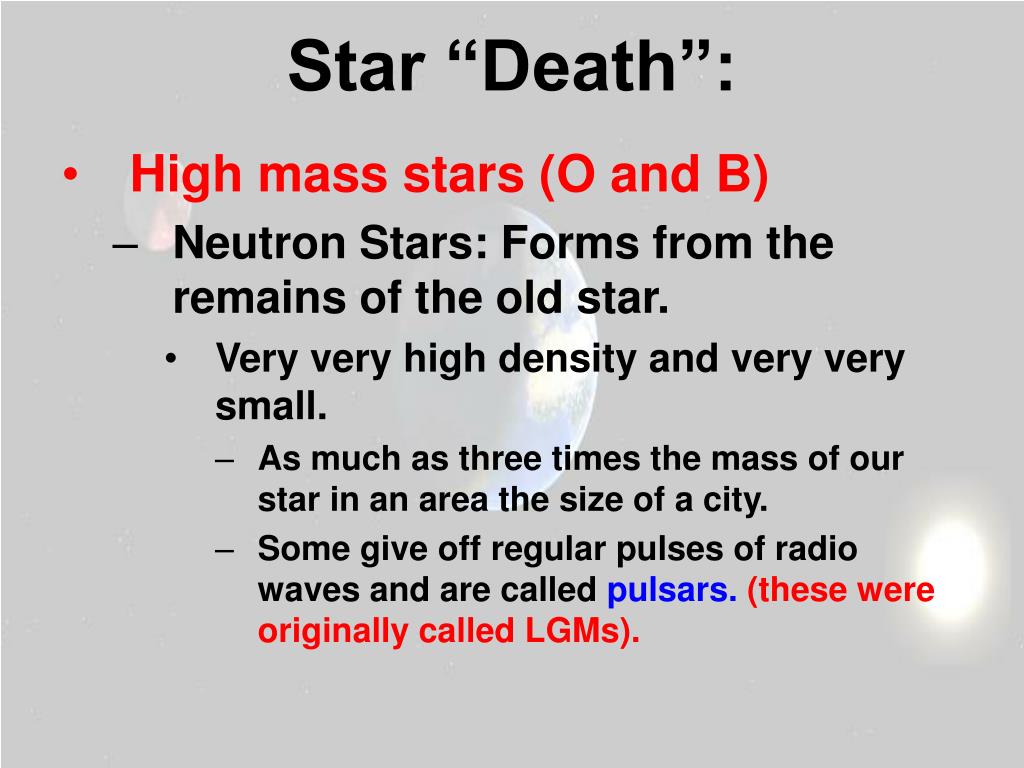 Star “Death”:

• High mass stars (O and B)
  – Neutron Stars: Forms from the remains of the old star.
    • Very very high density and very very small.
      – As much as three times the mass of our star in an area the size of a city.
      – Some give off regular pulses of radio waves and are called pulsars. (these were originally called LGMs).